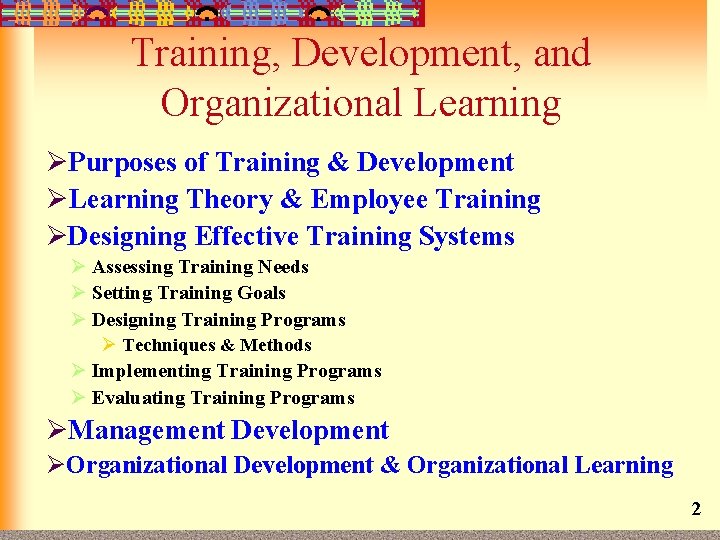 Training, Development, and Organizational Learning

➢Purposes of Training & Development
➢Learning Theory & Employee Training
➢Designing Effective Training Systems
➢ Assessing Training Needs
➢ Setting Training Goals
➢ Designing Training Programs
➢ Techniques & Methods
➢ Implementing Training Programs
➢ Evaluating Training Programs
➢Management Development
➢Organizational Development & Organizational Learning

2